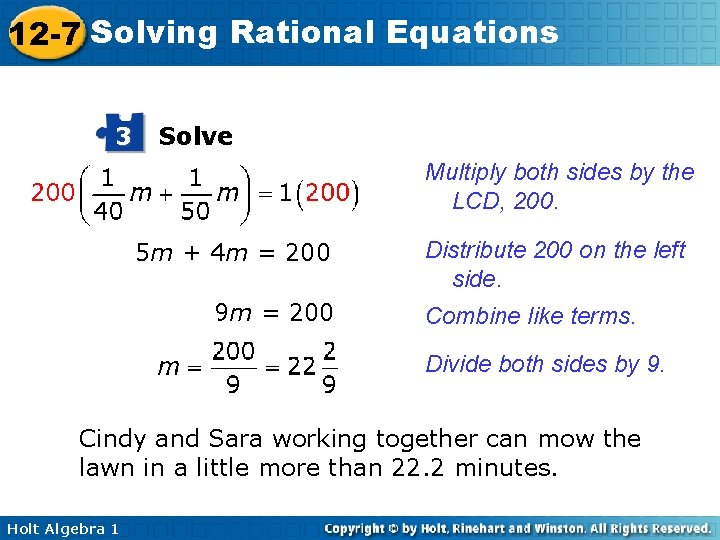 12-7 Solving Rational Equations

3 Solve

$200\left(\frac{1}{40}m + \frac{1}{50}m\right) = 1(200)$

Multiply both sides by the LCD, 200.

$5m + 4m = 200$

Distribute 200 on the left side.

$9m = 200$

Combine like terms.

$m = \frac{200}{9} = 22\frac{2}{9}$

Divide both sides by 9.

Cindy and Sara working together can mow the lawn in a little more than 22.2 minutes.

Holt Algebra 1

Copyright © by Holt, Rinehart and Winston. All Rights Reserved.